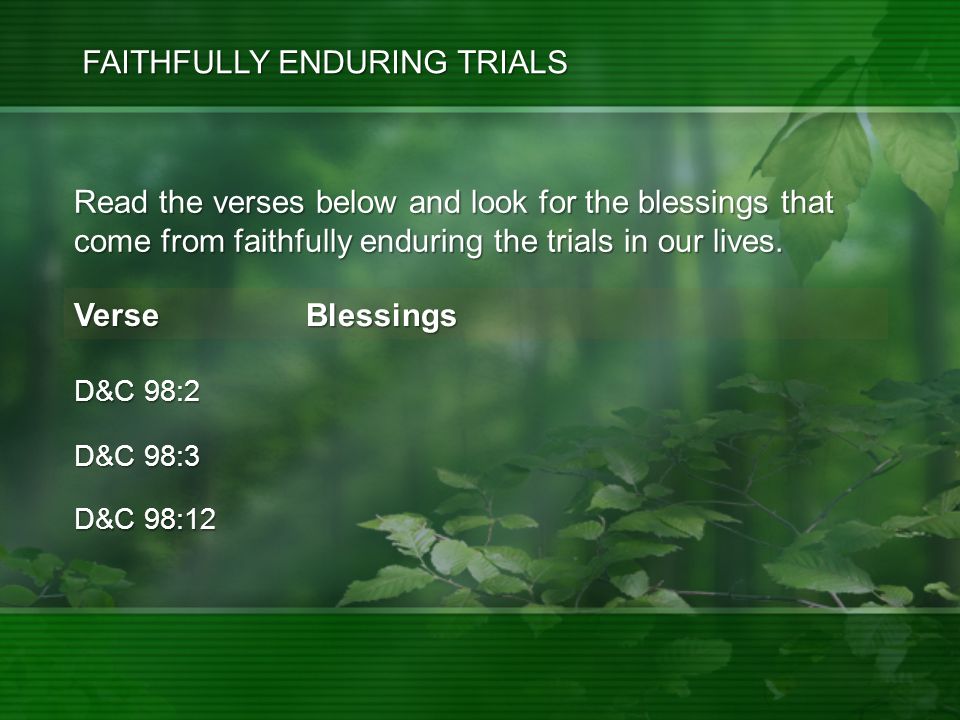 FAITHFULLY ENDURING TRIALS

Read the verses below and look for the blessings that come from faithfully enduring the trials in our lives.

| Verse | Blessings |
|---|---|
| D&C 98:2 | |
| D&C 98:3 | |
| D&C 98:12 | |